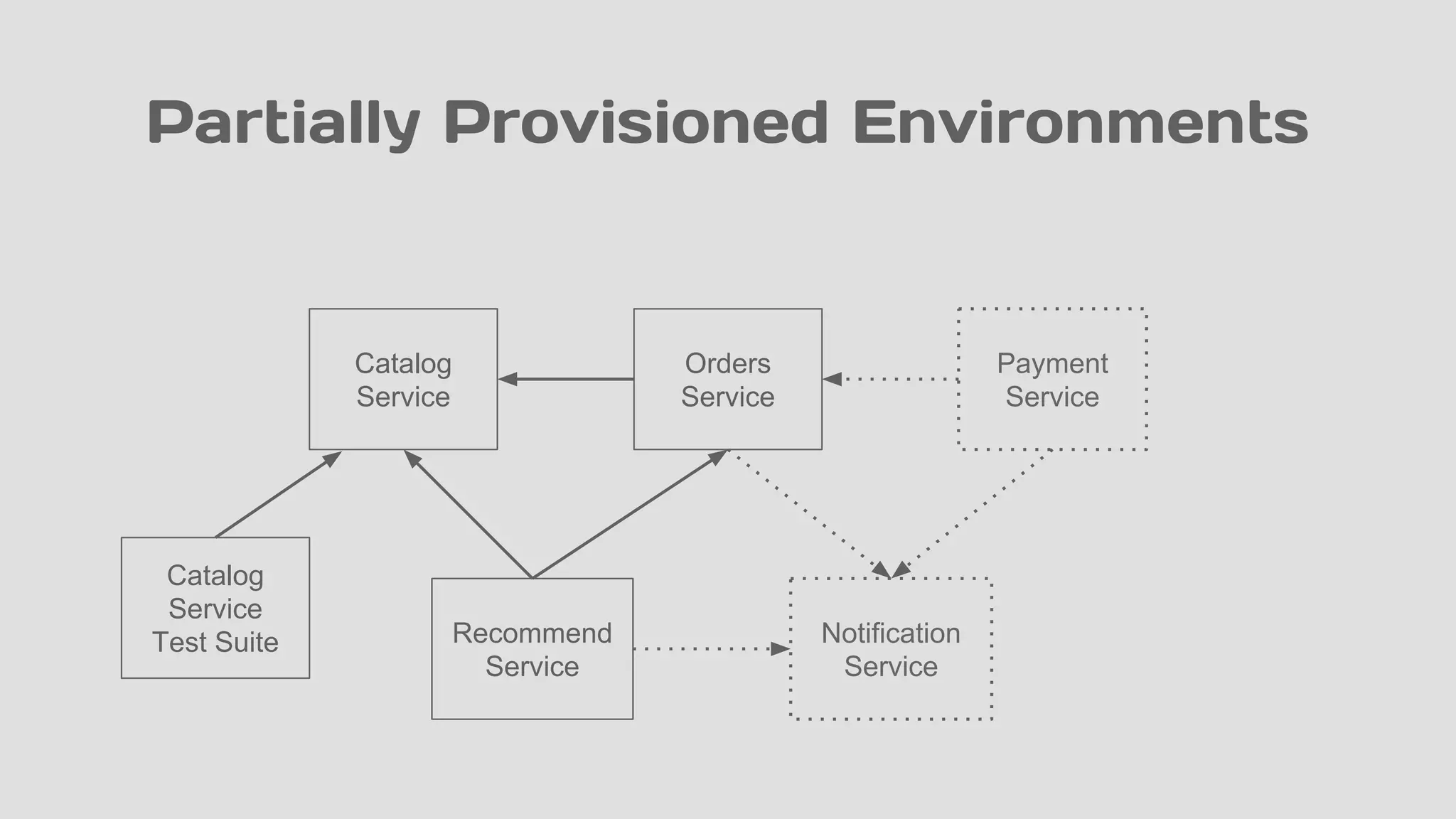 Partially Provisioned Environments

Catalog Service

Orders Service

Payment Service

Catalog Service Test Suite

Recommend Service

Notification Service